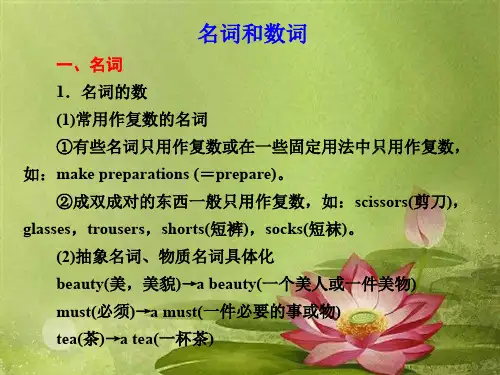 名词和数词

一、名词

1．名词的数

(1)常用作复数的名词

①有些名词只用作复数或在一些固定用法中只用作复数，如：make preparations (＝prepare)。

②成双成对的东西一般只用作复数，如：scissors(剪刀)，glasses，trousers，shorts(短裤)，socks(短袜)。

(2)抽象名词、物质名词具体化

beauty(美，美貌)→a beauty(一个美人或一件美物)

must(必须)→a must(一件必要的事或物)

tea(茶)→a tea(一杯茶)